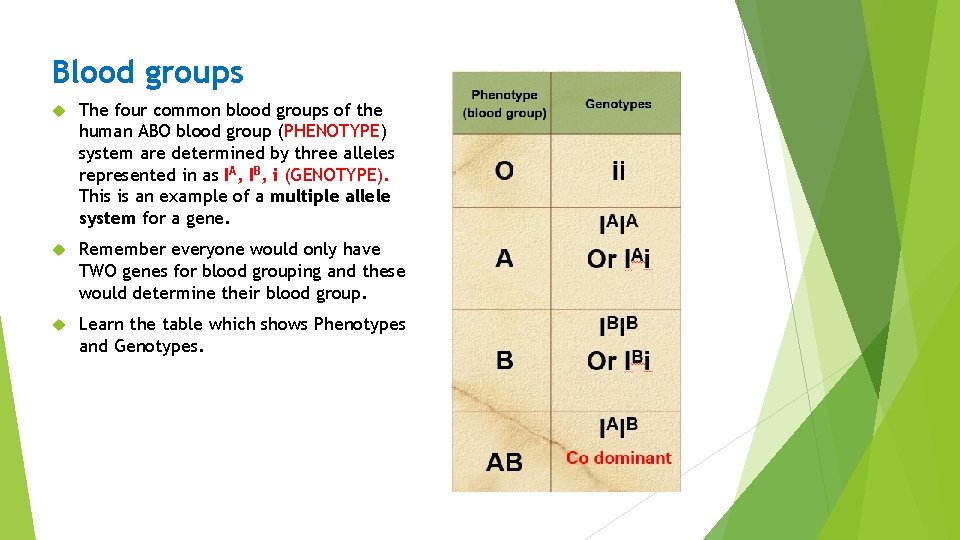 Blood groups

The four common blood groups of the human ABO blood group (PHENOTYPE) system are determined by three alleles represented in as $I^A$, $I^B$, i (GENOTYPE). This is an example of a multiple allele system for a gene.

Remember everyone would only have TWO genes for blood grouping and these would determine their blood group.

Learn the table which shows Phenotypes and Genotypes.

| Phenotype (blood group) | Genotypes |
|---|---|
| O | ii |
| A | $I^AI^A$ Or $I^Ai$ |
| B | $I^BI^B$ Or $I^Bi$ |
| AB | $I^AI^B$ Co dominant |